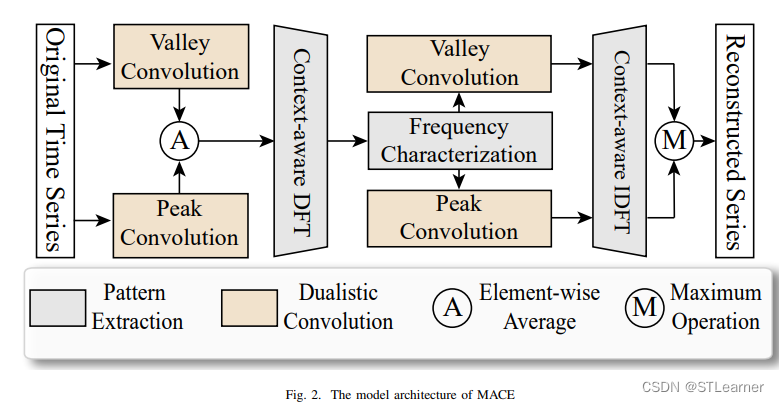 Original Time Series

Valley Convolution

A

Peak Convolution

Context-aware DFT

Valley Convolution

Frequency Characterization

Peak Convolution

Context-aware IDFT

M

Reconstructed Series

Pattern Extraction

Dualistic Convolution

A Element-wise Average

M Maximum Operation

Fig. 2. The model architecture of MACE

CSDN @STLearner